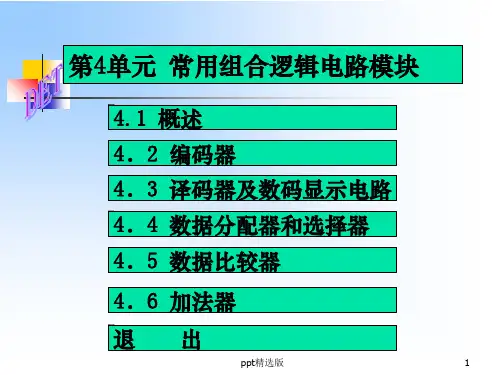 DET

第4单元 常用组合逻辑电路模块

4.1 概述

4．2 编码器

4．3 译码器及数码显示电路

4．4 数据分配器和选择器

4．5 数据比较器

4．6 加法器

退 出

ppt精选版

1